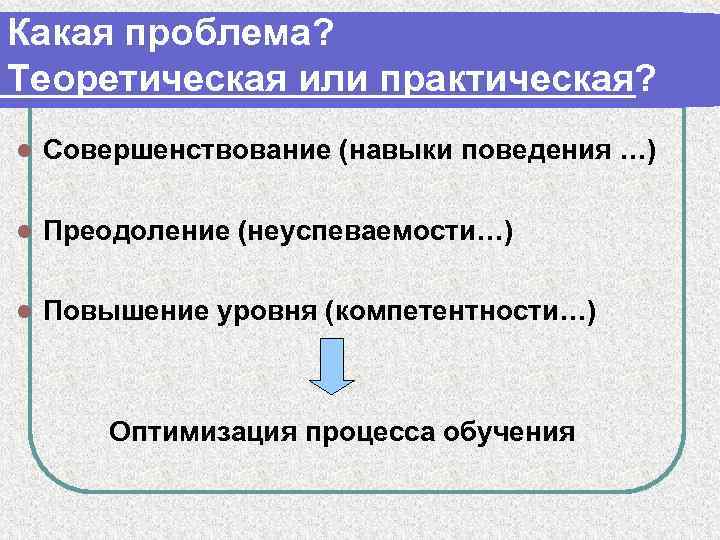 Какая проблема?
Теоретическая или практическая?

Совершенствование (навыки поведения …)

Преодоление (неуспеваемости…)

Повышение уровня (компетентности…)

Оптимизация процесса обучения